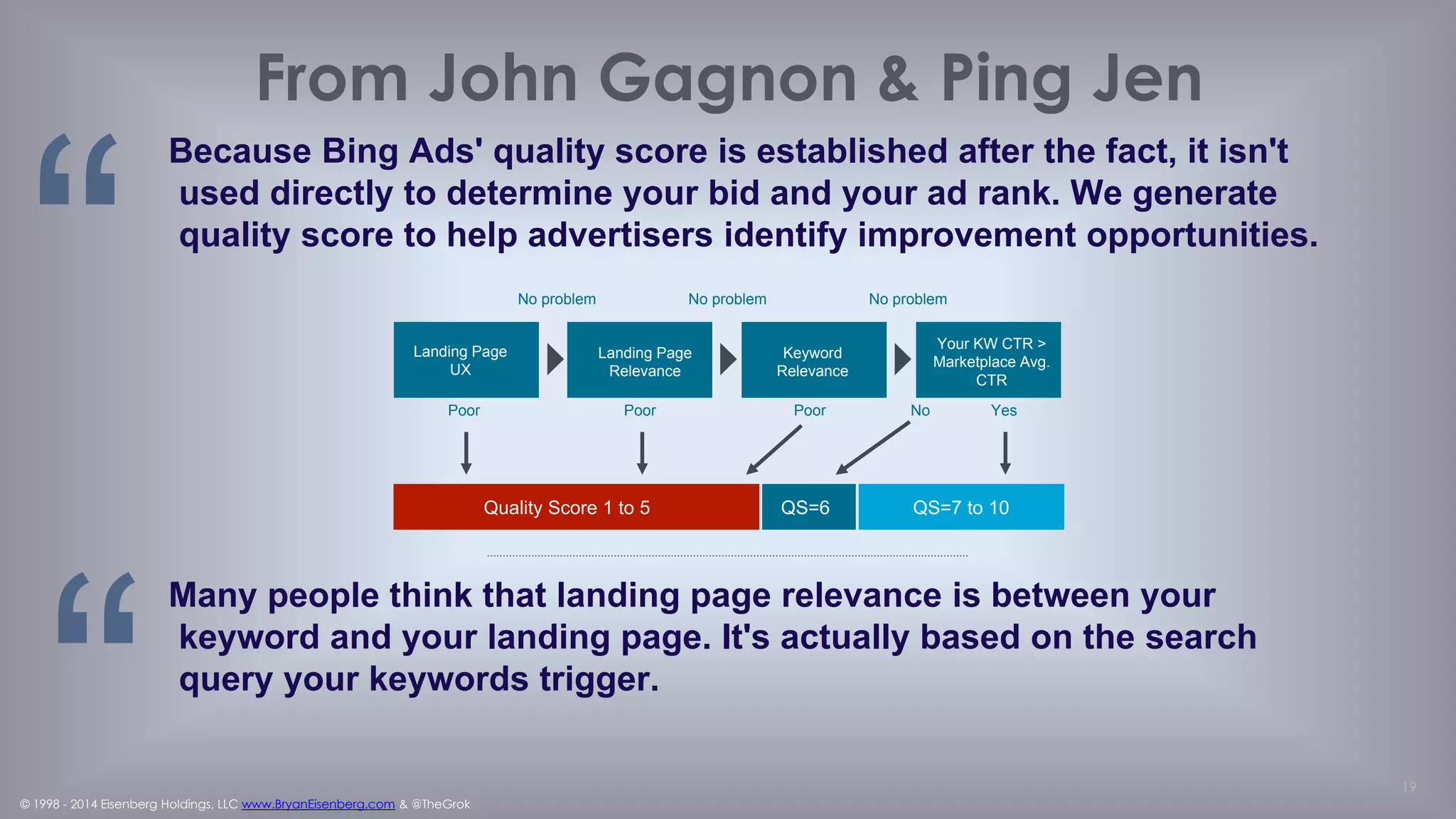 From John Gagnon & Ping Jen

“ Because Bing Ads' quality score is established after the fact, it isn't used directly to determine your bid and your ad rank. We generate quality score to help advertisers identify improvement opportunities.

No problem
No problem
No problem

Landing Page UX
Landing Page Relevance
Keyword Relevance
Your KW CTR > Marketplace Avg. CTR

Poor
Poor
Poor
No
Yes

Quality Score 1 to 5
QS=6
QS=7 to 10

“ Many people think that landing page relevance is between your keyword and your landing page. It's actually based on the search query your keywords trigger.

19

© 1998 - 2014 Eisenberg Holdings, LLC www.BryanEisenberg.com & @TheGrok